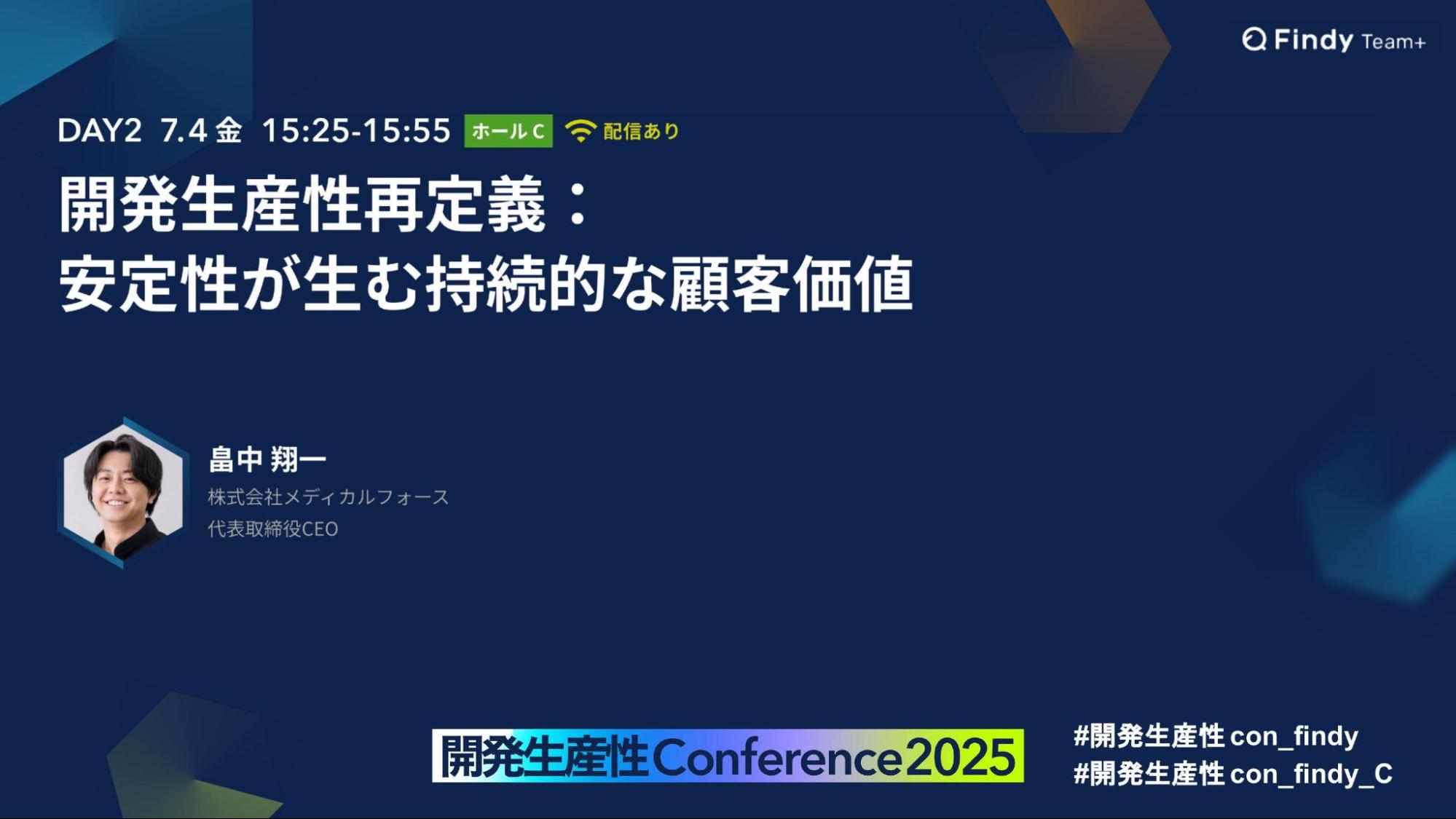 Findy Team+

DAY2 7.4 金 15:25-15:55 ホールC 配信あり

開発生産性再定義：
安定性が生む持続的な顧客価値

畠中 翔一
株式会社メディカルフォース
代表取締役CEO

開発生産性Conference2025

#開発生産性con_findy
#開発生産性con_findy_C